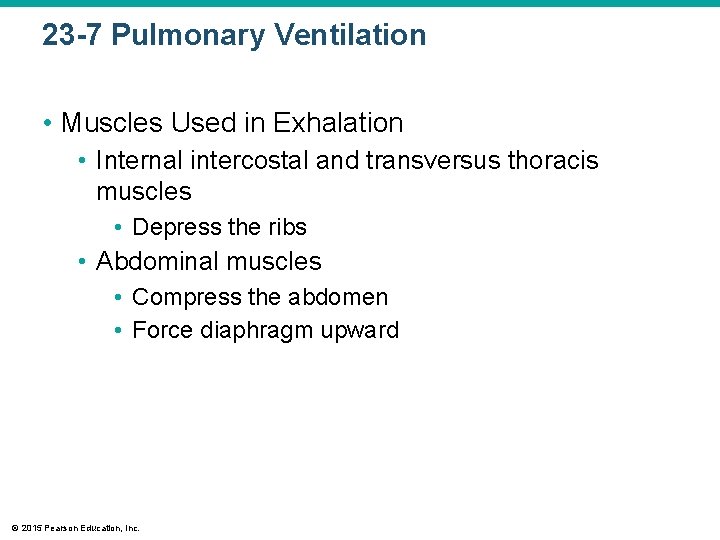 23-7 Pulmonary Ventilation

• Muscles Used in Exhalation
  • Internal intercostal and transversus thoracis muscles
    • Depress the ribs
  • Abdominal muscles
    • Compress the abdomen
    • Force diaphragm upward

© 2015 Pearson Education, Inc.